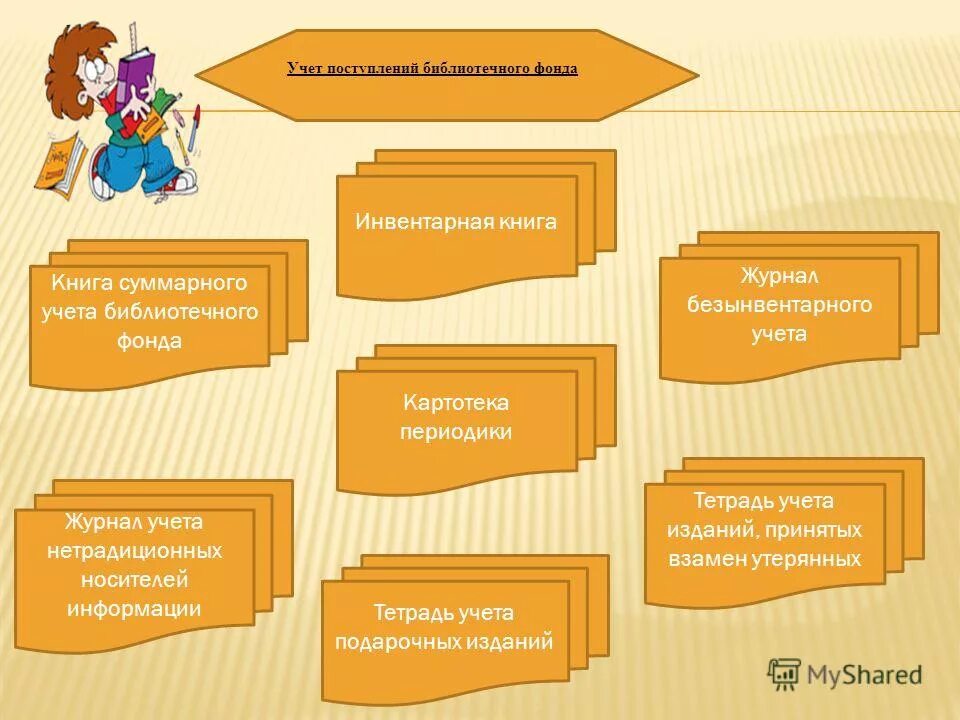 Учет поступлений библиотечного фонда

Инвентарная книга

Книга суммарного учета библиотечного фонда

Журнал безынвентарного учета

Картотека периодики

Журнал учета нетрадиционных носителей информации

Тетрадь учета изданий, принятых взамен утерянных

Тетрадь учета подарочных изданий

MyShared